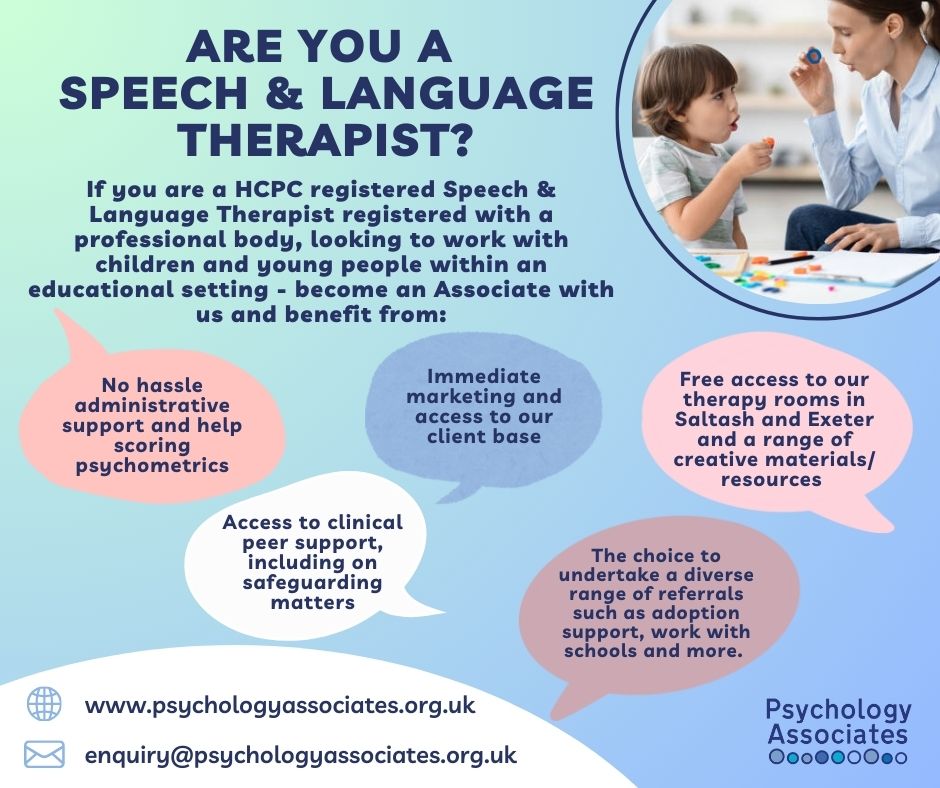 ARE YOU A SPEECH & LANGUAGE THERAPIST?

If you are a HCPC registered Speech & Language Therapist registered with a professional body, looking to work with children and young people within an educational setting - become an Associate with us and benefit from:

No hassle administrative support and help scoring psychometrics

Immediate marketing and access to our client base

Free access to our therapy rooms in Saltash and Exeter and a range of creative materials/ resources

Access to clinical peer support, including on safeguarding matters

The choice to undertake a diverse range of referrals such as adoption support, work with schools and more.

www.psychologyassociates.org.uk

enquiry@psychologyassociates.org.uk

Psychology Associates